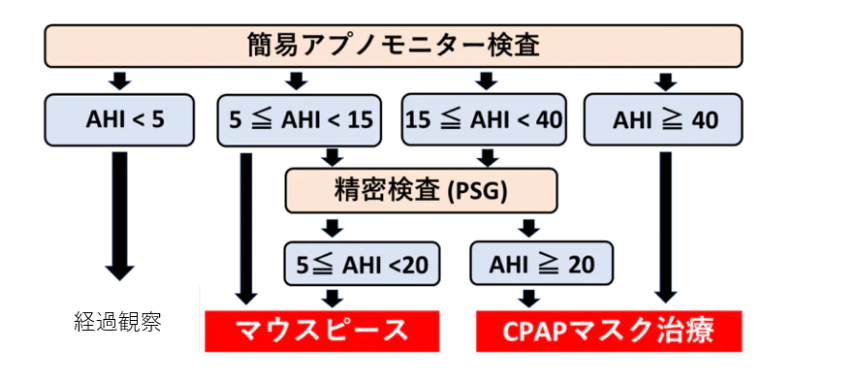 簡易アプノモニター検査

AHI < 5

5 ≦ AHI < 15

15 ≦ AHI < 40

AHI ≧ 40

精密検査 (PSG)

5≦ AHI <20

AHI ≧ 20

経過観察

マウスピース

CPAPマスク治療